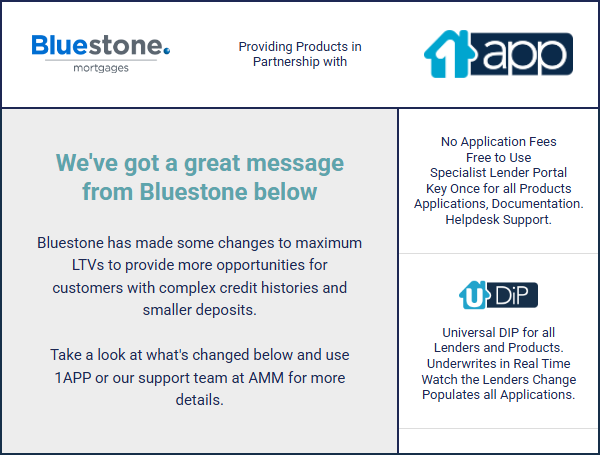 Bluestone.
mortgages

Providing Products in Partnership with

1app

We've got a great message from Bluestone below

Bluestone has made some changes to maximum LTVs to provide more opportunities for customers with complex credit histories and smaller deposits.

Take a look at what's changed below and use 1APP or our support team at AMM for more details.

No Application Fees
Free to Use
Specialist Lender Portal
Key Once for all Products
Applications, Documentation.
Helpdesk Support.

UDiP

Universal DIP for all Lenders and Products.
Underwrites in Real Time
Watch the Lenders Change
Populates all Applications.